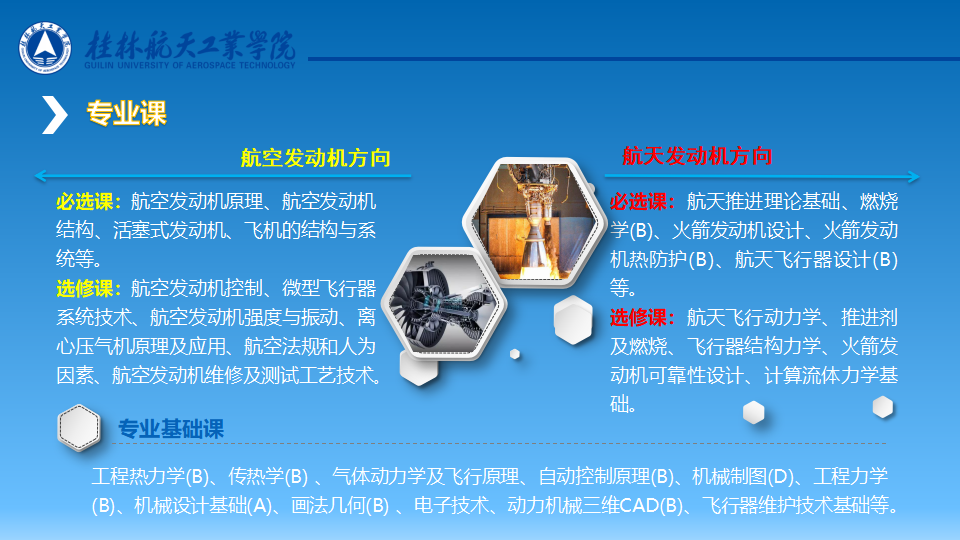 桂林航天工業學院
GUILIN UNIVERSITY OF AEROSPACE TECHNOLOGY

专业课

航空发动机方向

必选课：航空发动机原理、航空发动机结构、活塞式发动机、飞机的结构与系统等。

选修课：航空发动机控制、微型飞行器系统技术、航空发动机强度与振动、离心压气机原理及应用、航空法规和人为因素、航空发动机维修及测试工艺技术。

航天发动机方向

必选课：航天推进理论基础、燃烧学(B)、火箭发动机设计、火箭发动机热防护(B)、航天飞行器设计(B)等。

选修课：航天飞行动力学、推进剂及燃烧、飞行器结构力学、火箭发动机可靠性设计、计算流体力学基础。

专业基础课

工程热力学(B)、传热学(B) 、气体动力学及飞行原理、自动控制原理(B)、机械制图(D)、工程力学(B)、机械设计基础(A)、画法几何(B) 、电子技术、动力机械三维CAD(B)、飞行器维护技术基础等。